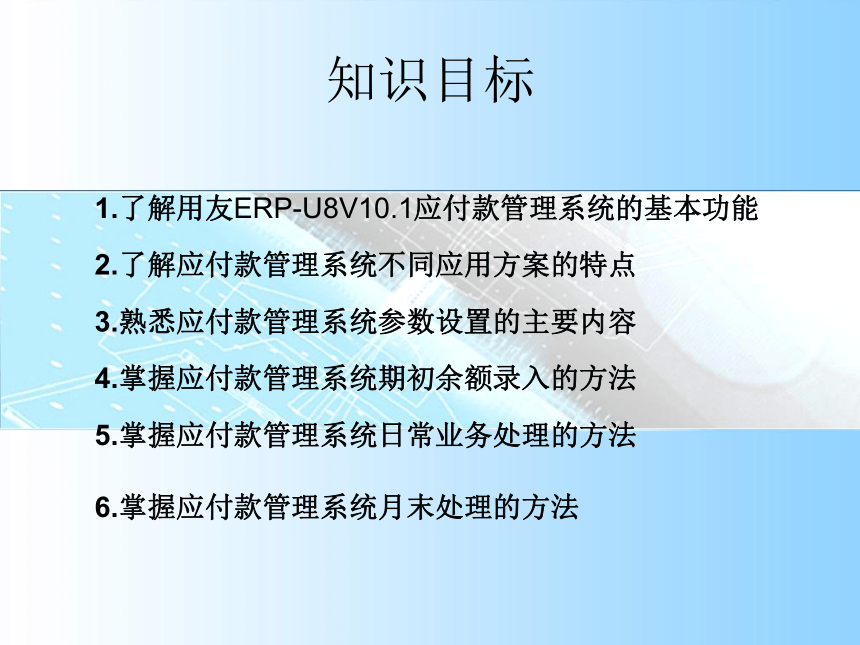 知识目标

1.了解用友ERP-U8V10.1应付款管理系统的基本功能

2.了解应付款管理系统不同应用方案的特点

3.熟悉应付款管理系统参数设置的主要内容

4.掌握应付款管理系统期初余额录入的方法

5.掌握应付款管理系统日常业务处理的方法

6.掌握应付款管理系统月末处理的方法